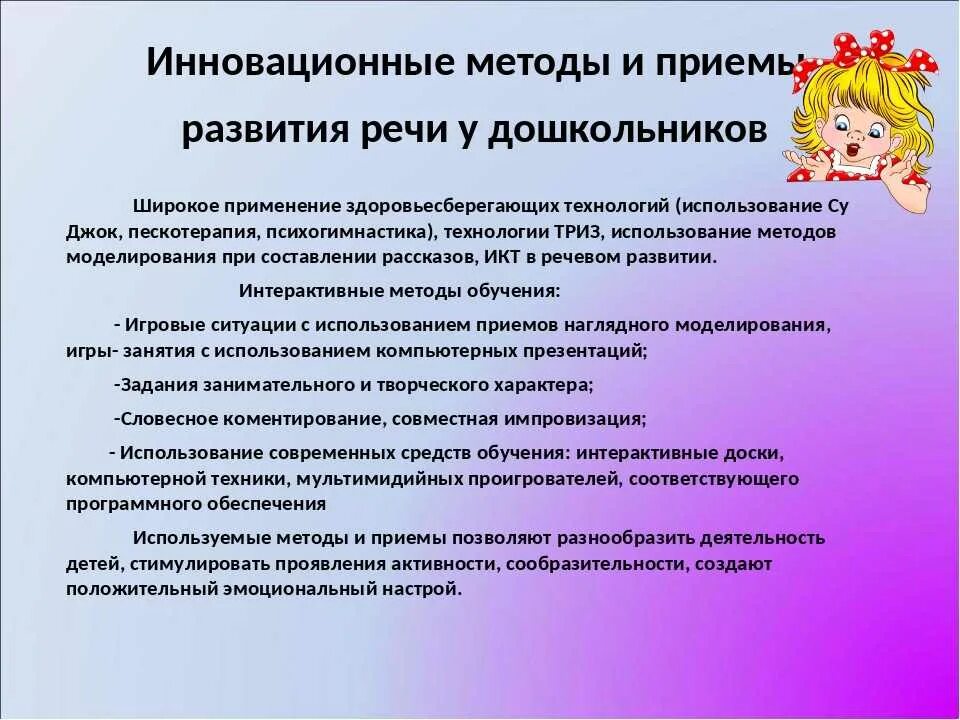 Инновационные методы и приемы развития речи у дошкольников

Широкое применение здоровьесберегающих технологий (использование Су Джок, пескотерапия, психогимнастика), технологии ТРИЗ, использование методов моделирования при составлении рассказов, ИКТ в речевом развитии.

Интерактивные методы обучения:

- Игровые ситуации с использованием приемов наглядного моделирования, игры- занятия с использованием компьютерных презентаций;

-Задания занимательного и творческого характера;

-Словесное коментирование, совместная импровизация;

- Использование современных средств обучения: интерактивные доски, компьютерной техники, мультимидийных проигрователей, соответствующего программного обеспечения

Используемые методы и приемы позволяют разнообразить деятельность детей, стимулировать проявления активности, сообразительности, создают положительный эмоциональный настрой.